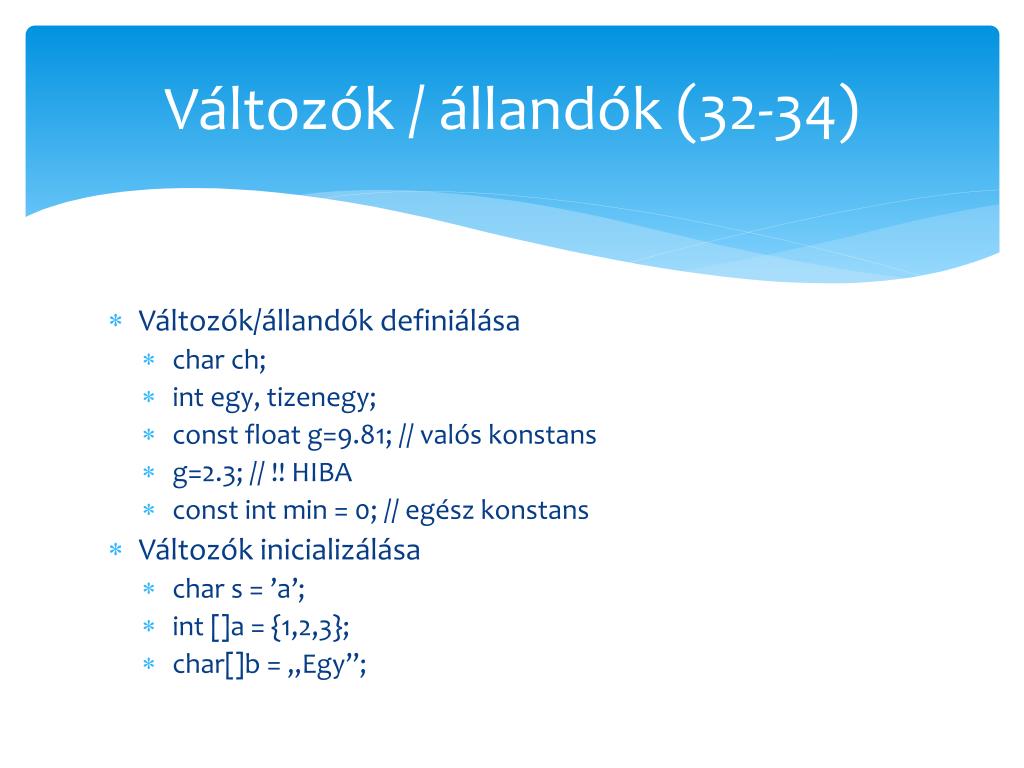 Változók / állandók (32-34)

* Változók/állandók definiálása
  * char ch;
  * int egy, tizenegy;
  * const float g=9.81; // valós konstans
  * g=2.3; // !! HIBA
  * const int min = 0; // egész konstans
* Változók inicializálása
  * char s = ’a’;
  * int []a = {1,2,3};
  * char[]b = „Egy”;